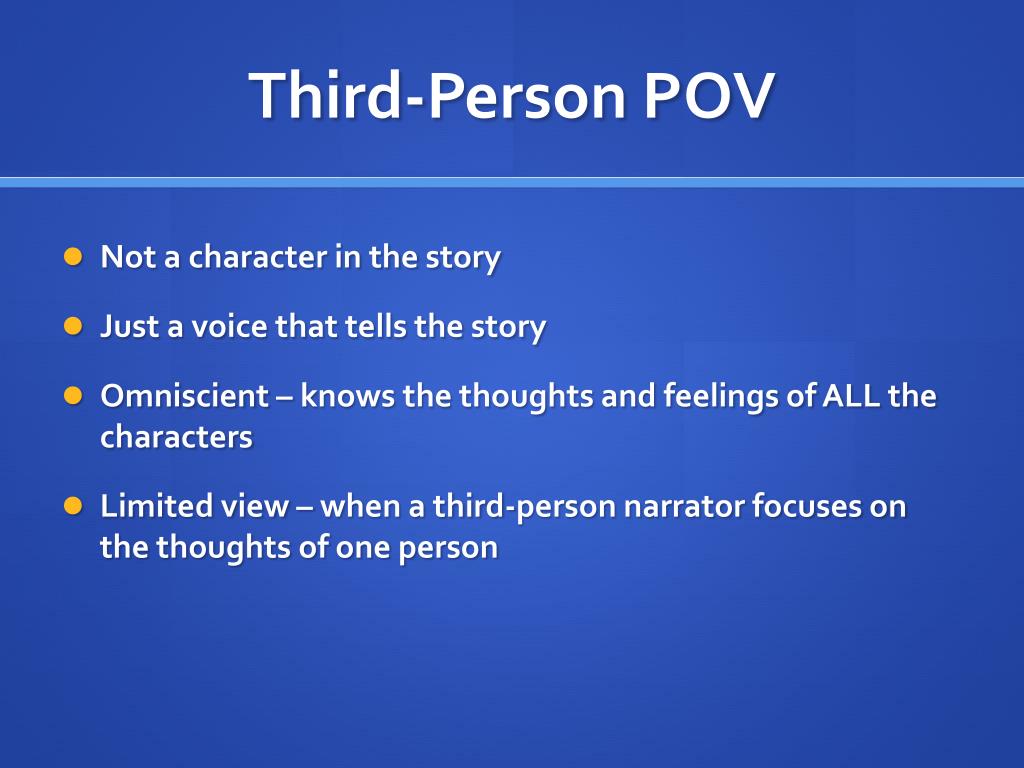 Third-Person POV

- Not a character in the story
- Just a voice that tells the story
- Omniscient – knows the thoughts and feelings of ALL the characters
- Limited view – when a third-person narrator focuses on the thoughts of one person